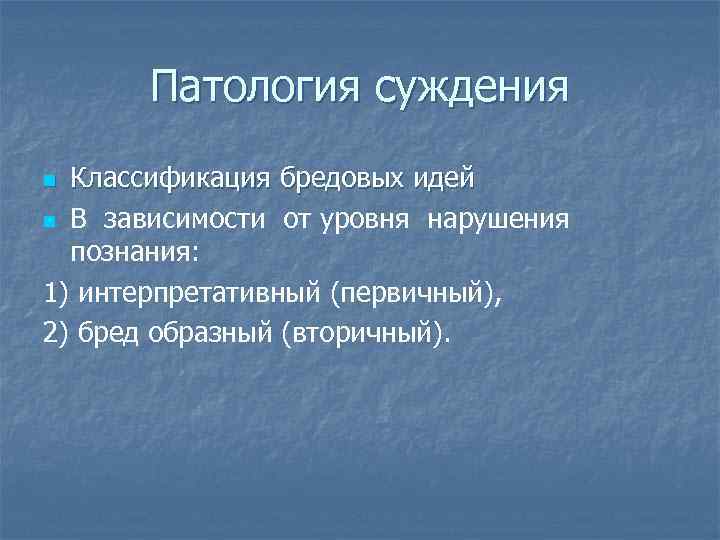 Патология суждения

Классификация бредовых идей

В зависимости от уровня нарушения познания:

1) интерпретативный (первичный),

2) бред образный (вторичный).